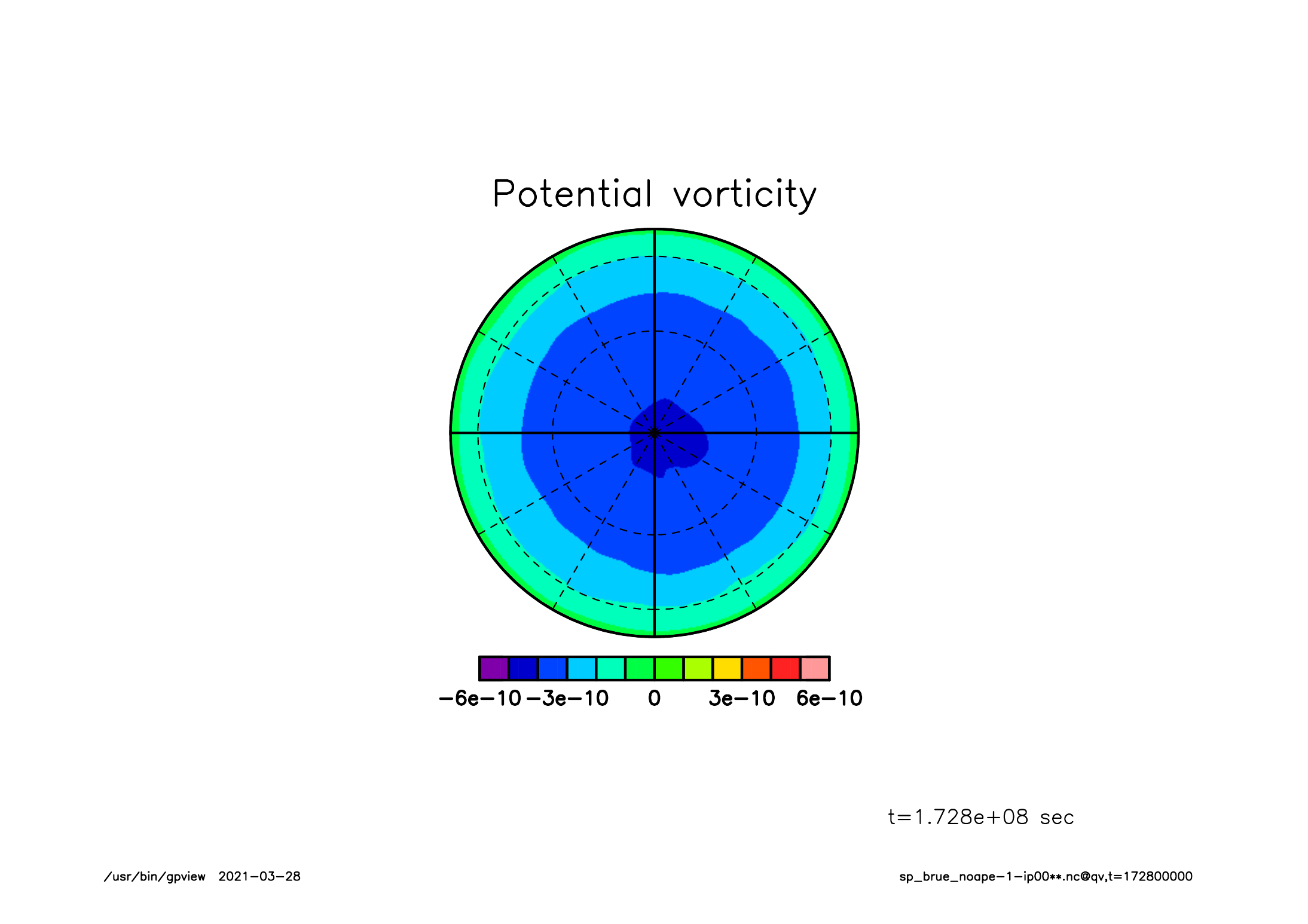 Potential vorticity

−6e−10 −3e−10 0 3e−10 6e−10

t=1.728e+08 sec

/usr/bin/gpview 2021−03−28

sp_brue_noape−1−ip00**.nc@qv,t=172800000